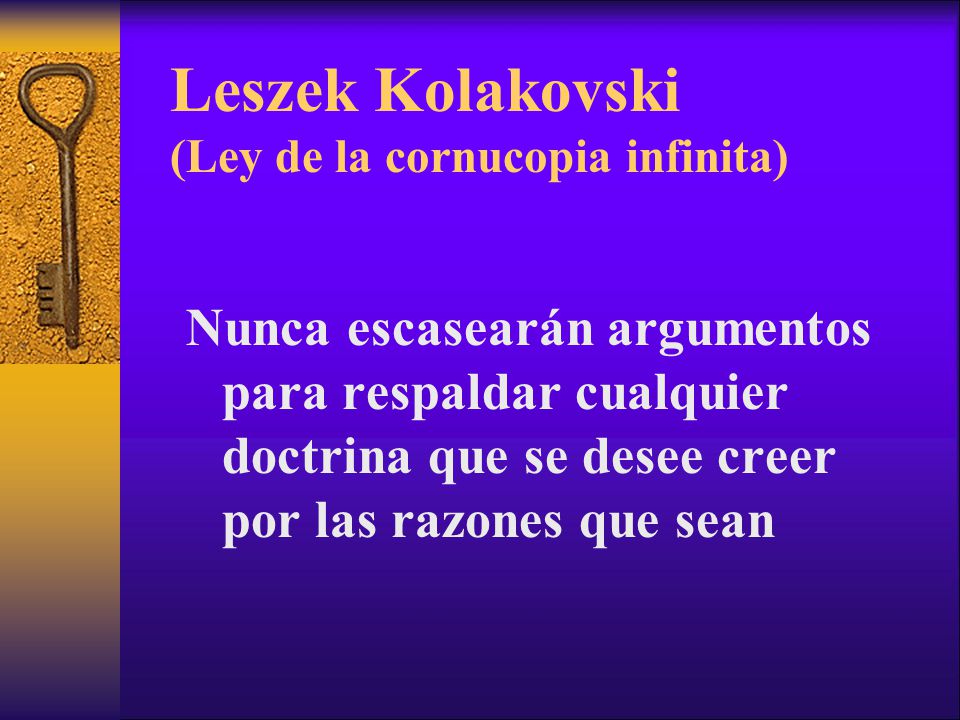 Leszek Kolakovski
(Ley de la cornucopia infinita)

Nunca escasearán argumentos para respaldar cualquier doctrina que se desee creer por las razones que sean